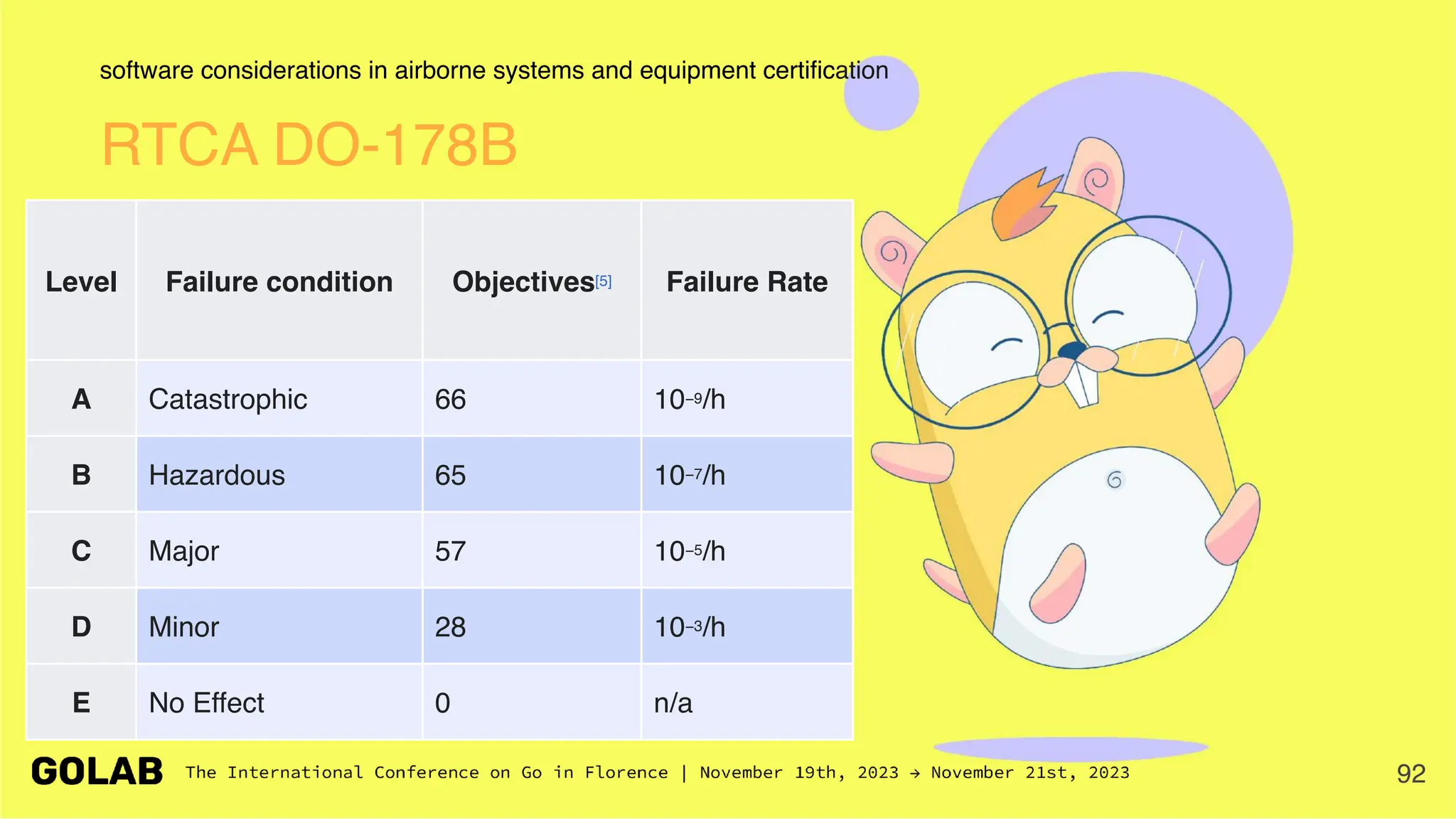 software considerations in airborne systems and equipment certification

RTCA DO-178B

| Level | Failure condition | Objectives[5] | Failure Rate |
|---|---|---|---|
| A | Catastrophic | 66 | $10^{-9}$/h |
| B | Hazardous | 65 | $10^{-7}$/h |
| C | Major | 57 | $10^{-5}$/h |
| D | Minor | 28 | $10^{-3}$/h |
| E | No Effect | 0 | n/a |

GOLAB The International Conference on Go in Florence | November 19th, 2023 → November 21st, 2023

92